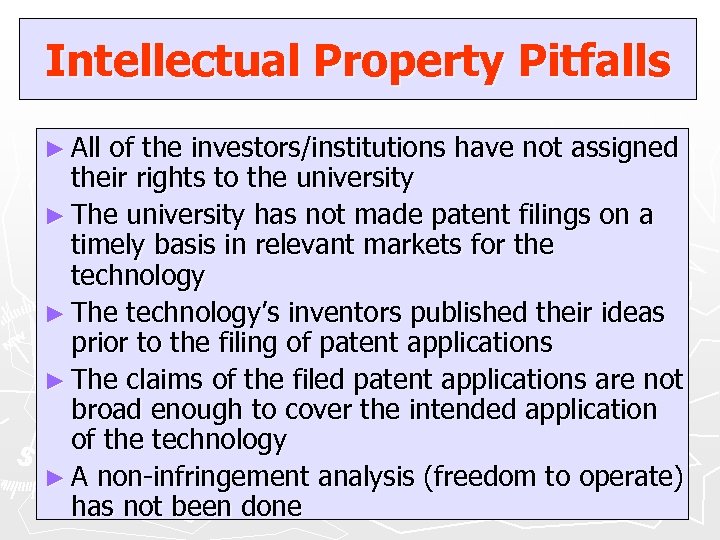 Intellectual Property Pitfalls

► All of the investors/institutions have not assigned their rights to the university

► The university has not made patent filings on a timely basis in relevant markets for the technology

► The technology's inventors published their ideas prior to the filing of patent applications

► The claims of the filed patent applications are not broad enough to cover the intended application of the technology

► A non-infringement analysis (freedom to operate) has not been done